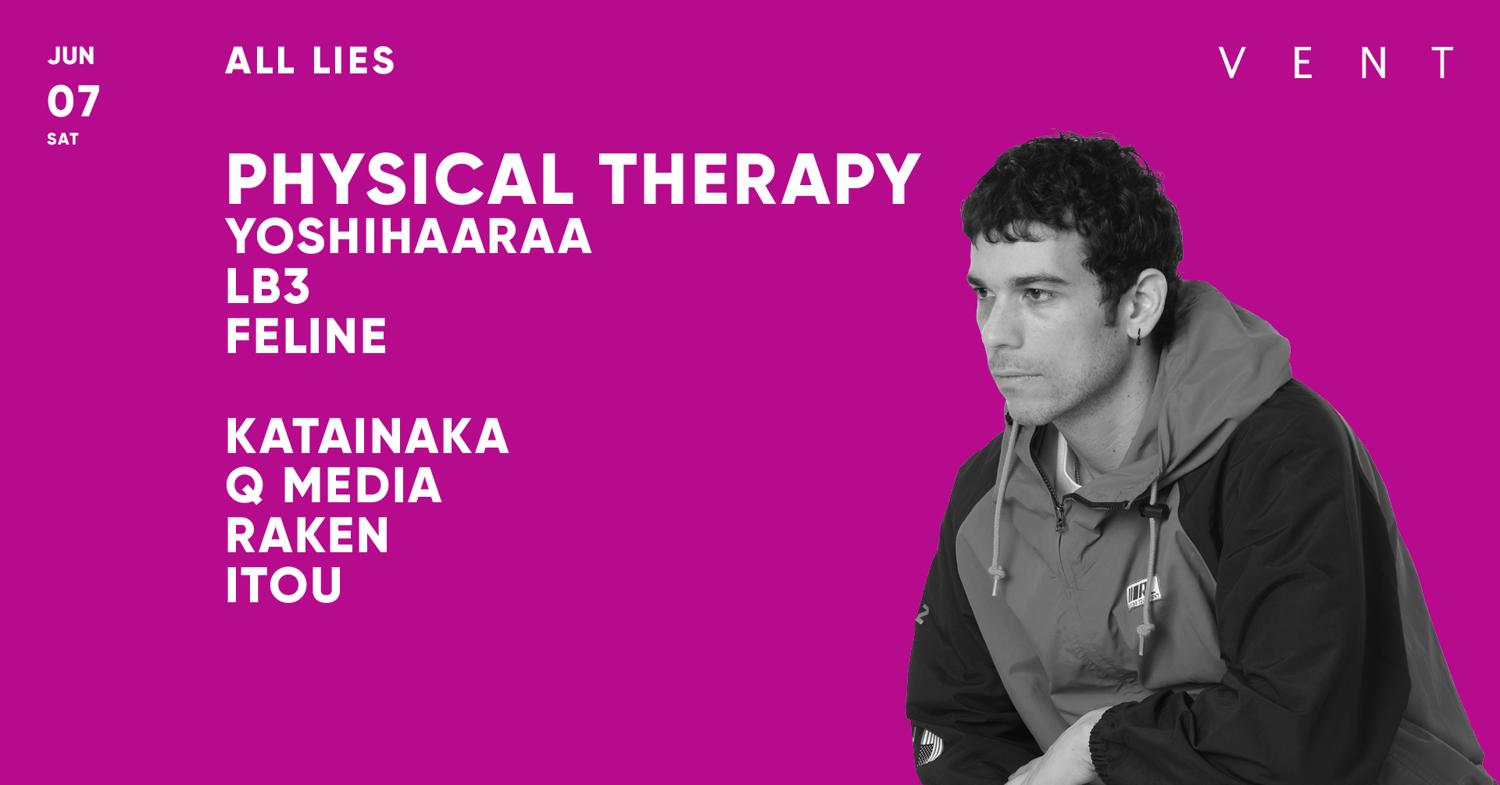 JUN
07
SAT

ALL LIES

VENT

PHYSICAL THERAPY
YOSHIHAARAA
LB3
FELINE

KATAINAKA
Q MEDIA
RAKEN
ITOU